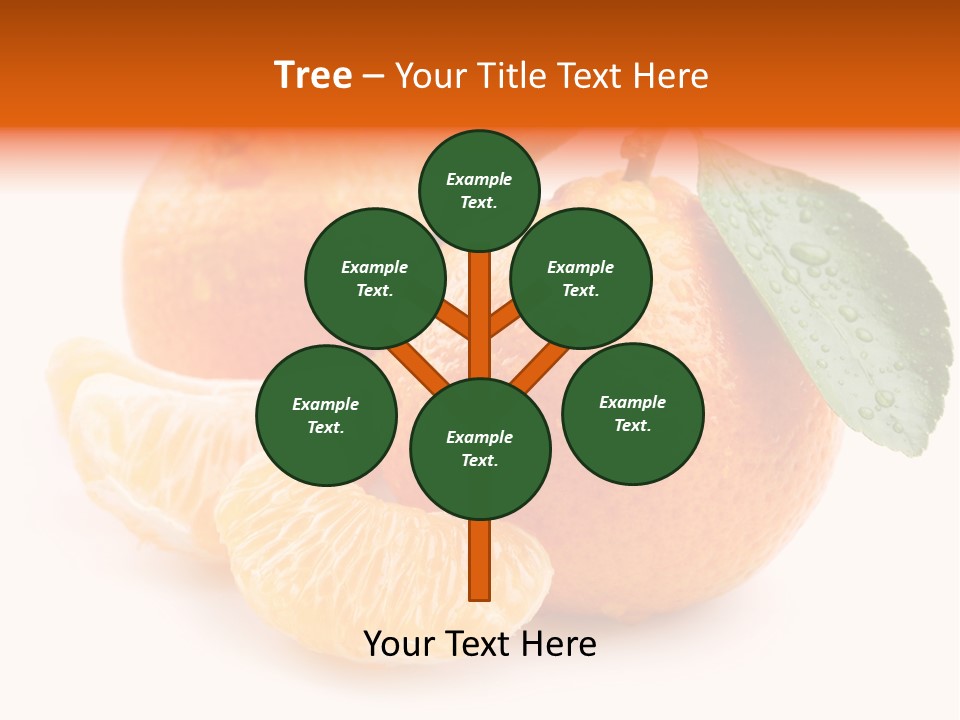 Tree – Your Title Text Here

Example Text.

Example Text.

Example Text.

Example Text.

Example Text.

Example Text.

Your Text Here